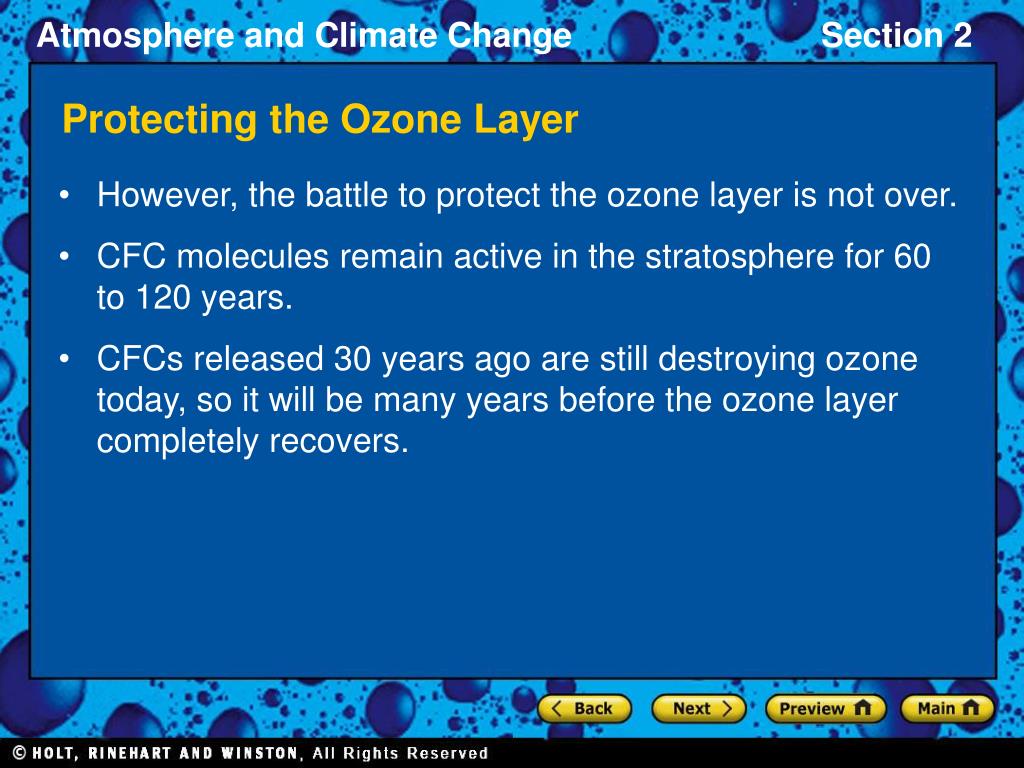 Atmosphere and Climate Change

Section 2

Protecting the Ozone Layer

• However, the battle to protect the ozone layer is not over.

• CFC molecules remain active in the stratosphere for 60 to 120 years.

• CFCs released 30 years ago are still destroying ozone today, so it will be many years before the ozone layer completely recovers.

Back Next Preview Main

© HOLT, RINEHART AND WINSTON, All Rights Reserved